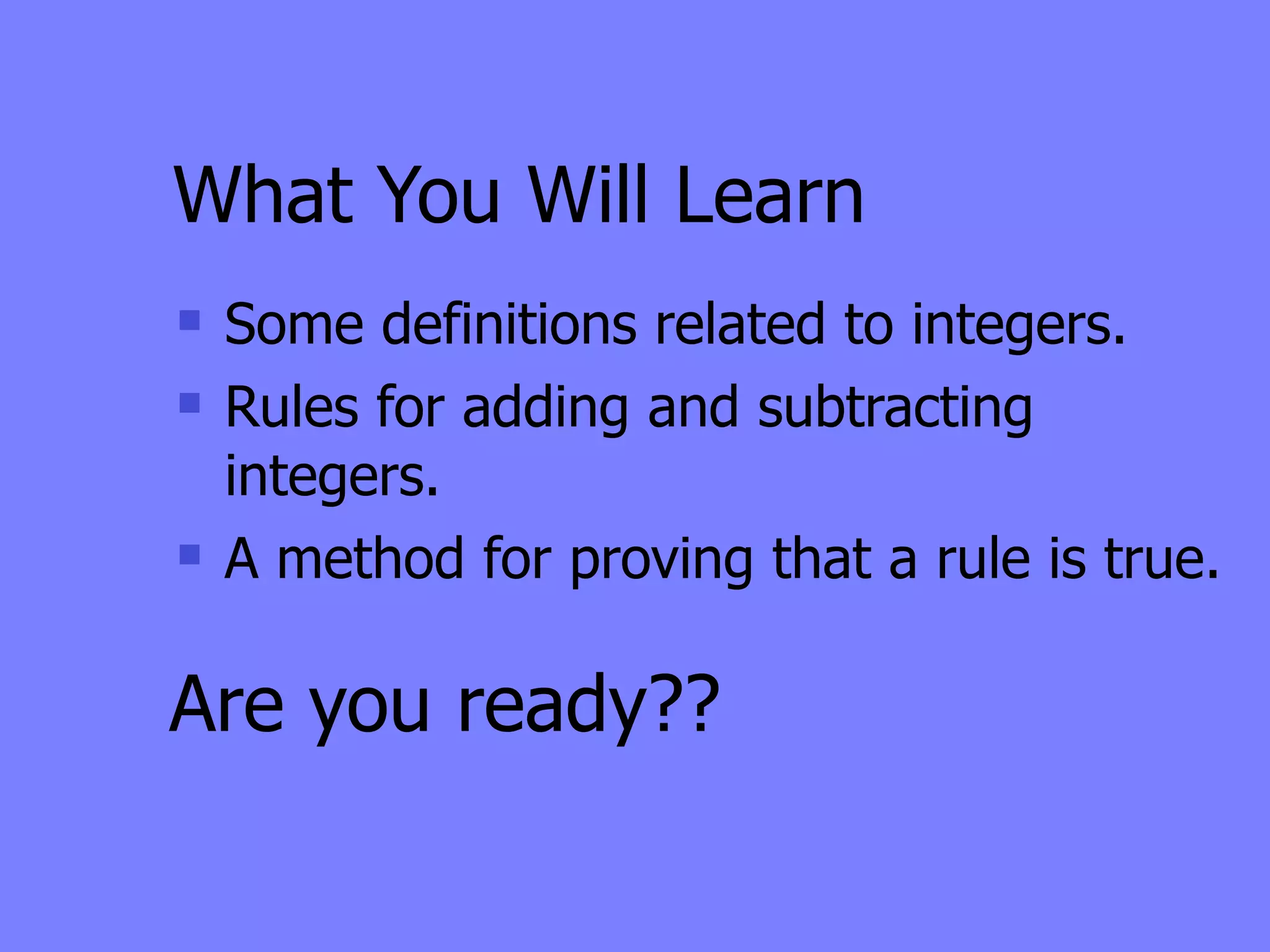 What You Will Learn

- Some definitions related to integers.
- Rules for adding and subtracting integers.
- A method for proving that a rule is true.

Are you ready??